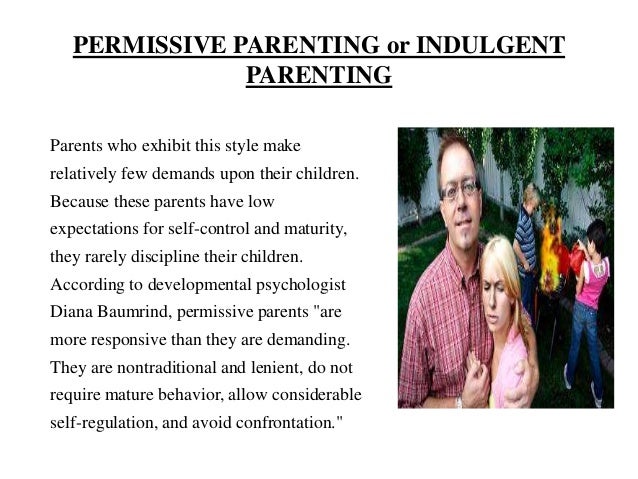 PERMISSIVE PARENTING or INDULGENT PARENTING

Parents who exhibit this style make relatively few demands upon their children. Because these parents have low expectations for self-control and maturity, they rarely discipline their children. According to developmental psychologist Diana Baumrind, permissive parents "are more responsive than they are demanding. They are nontraditional and lenient, do not require mature behavior, allow considerable self-regulation, and avoid confrontation."